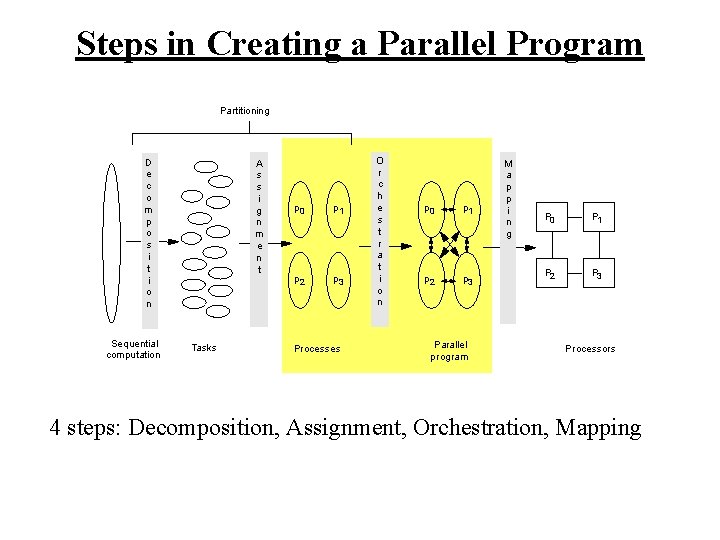 Steps in Creating a Parallel Program

Partitioning

Decomposition

Assignment

$P_0$ $P_1$ $P_2$ $P_3$

Orchestration

$P_0$ $P_1$ $P_2$ $P_3$

Mapping

$P_0$ $P_1$ $P_2$ $P_3$

Sequential computation

Tasks

Processes

Parallel program

Processors

4 steps: Decomposition, Assignment, Orchestration, Mapping